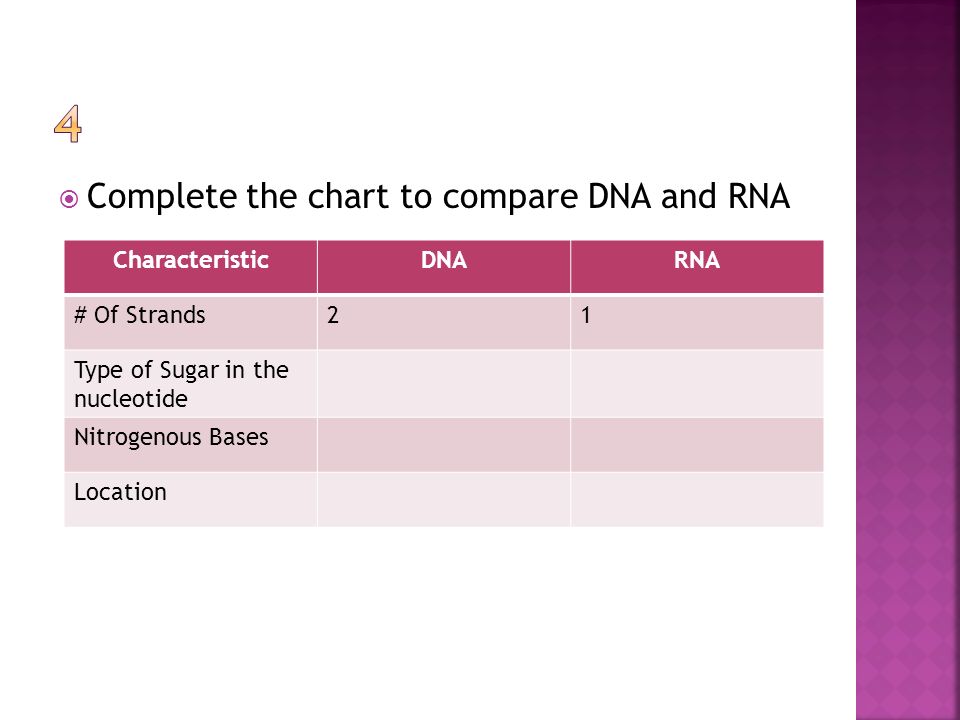 4

Complete the chart to compare DNA and RNA

| Characteristic | DNA | RNA |
|---|---|---|
| # Of Strands | 2 | 1 |
| Type of Sugar in the nucleotide | | |
| Nitrogenous Bases | | |
| Location | | |